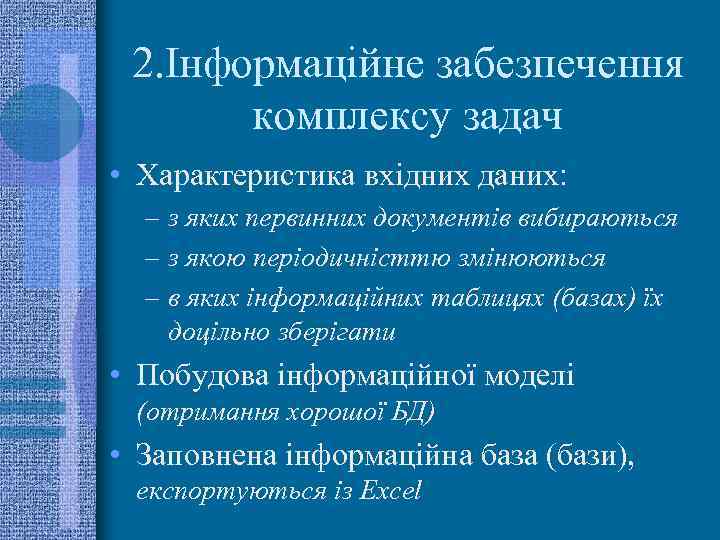 2.Інформаційне забезпечення комплексу задач

• Характеристика вхідних даних:
– з яких первинних документів вибираються
– з якою періодичністтю змінюються
– в яких інформаційних таблицях (базах) їх доцільно зберігати

• Побудова інформаційної моделі (отримання хорошої БД)

• Заповнена інформаційна база (бази), експортуються із Excel